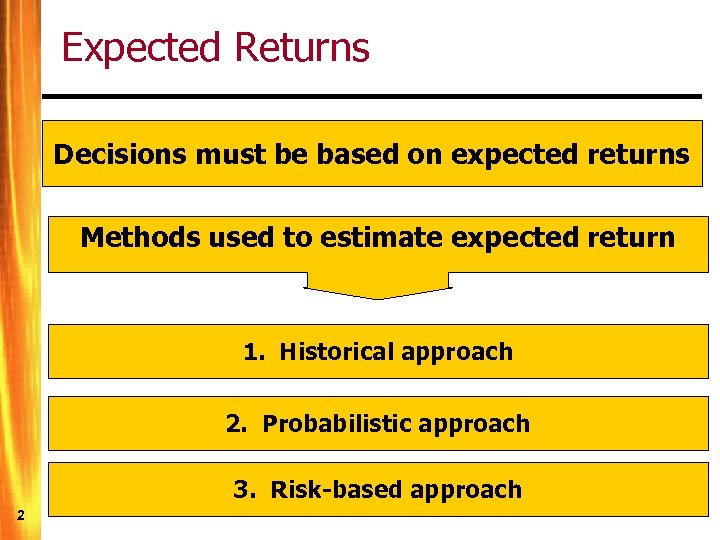 Expected Returns

Decisions must be based on expected returns

Methods used to estimate expected return

1. Historical approach

2. Probabilistic approach

3. Risk-based approach

2